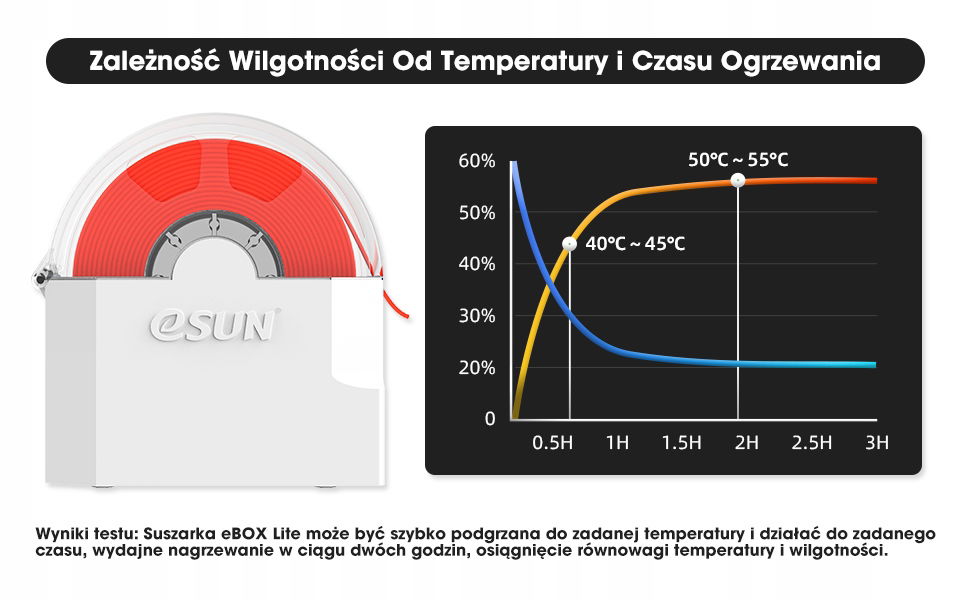 Zależność Wilgotności Od Temperatury i Czasu Ogrzewania

eSUN

60%
50%
40%
30%
20%
0

50℃ ~ 55℃
40℃ ~ 45℃

0.5H 1H 1.5H 2H 2.5H 3H

Wyniki testu: Suszarka eBOX Lite może być szybko podgrzana do zadanej temperatury i działać do zadanego czasu, wydajne nagrzewanie w ciągu dwóch godzin, osiągnięcie równowagi temperatury i wilgotności.